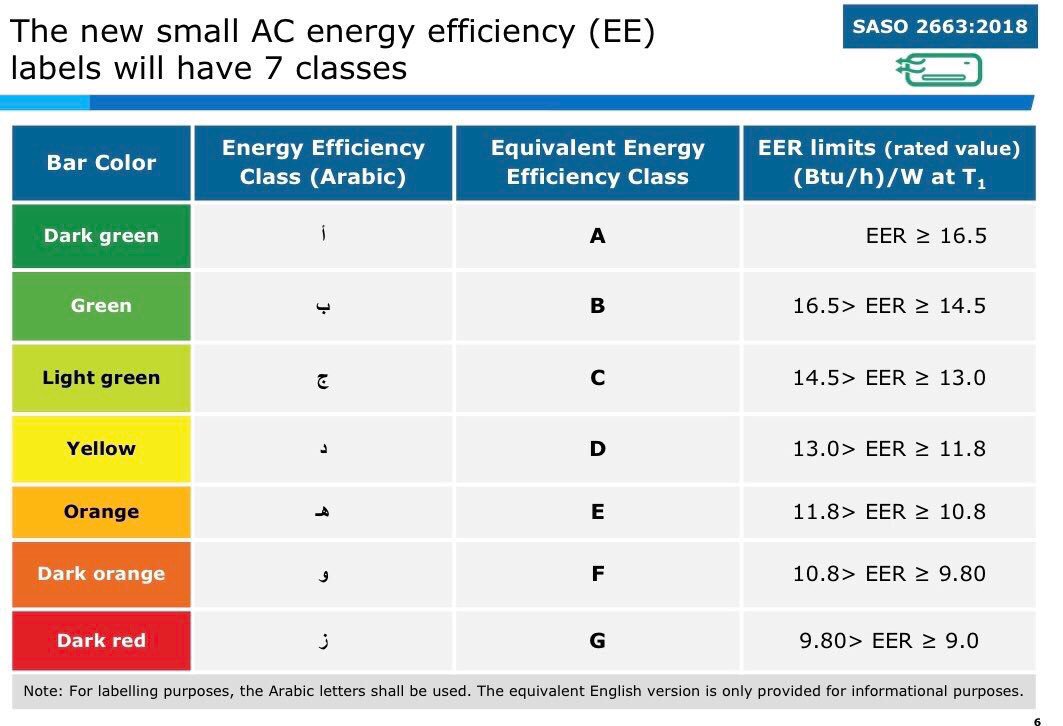 The new small AC energy efficiency (EE) labels will have 7 classes

SASO 2663:2018

| Bar Color | Energy Efficiency Class (Arabic) | Equivalent Energy Efficiency Class | EER limits (rated value) (Btu/h)/W at $T_1$ |
|---|---|---|---|
| Dark green | أ | A | EER ≥ 16.5 |
| Green | ب | B | 16.5> EER ≥ 14.5 |
| Light green | ج | C | 14.5> EER ≥ 13.0 |
| Yellow | د | D | 13.0> EER ≥ 11.8 |
| Orange | هـ | E | 11.8> EER ≥ 10.8 |
| Dark orange | و | F | 10.8> EER ≥ 9.80 |
| Dark red | ز | G | 9.80> EER ≥ 9.0 |

Note: For labelling purposes, the Arabic letters shall be used. The equivalent English version is only provided for informational purposes.

6